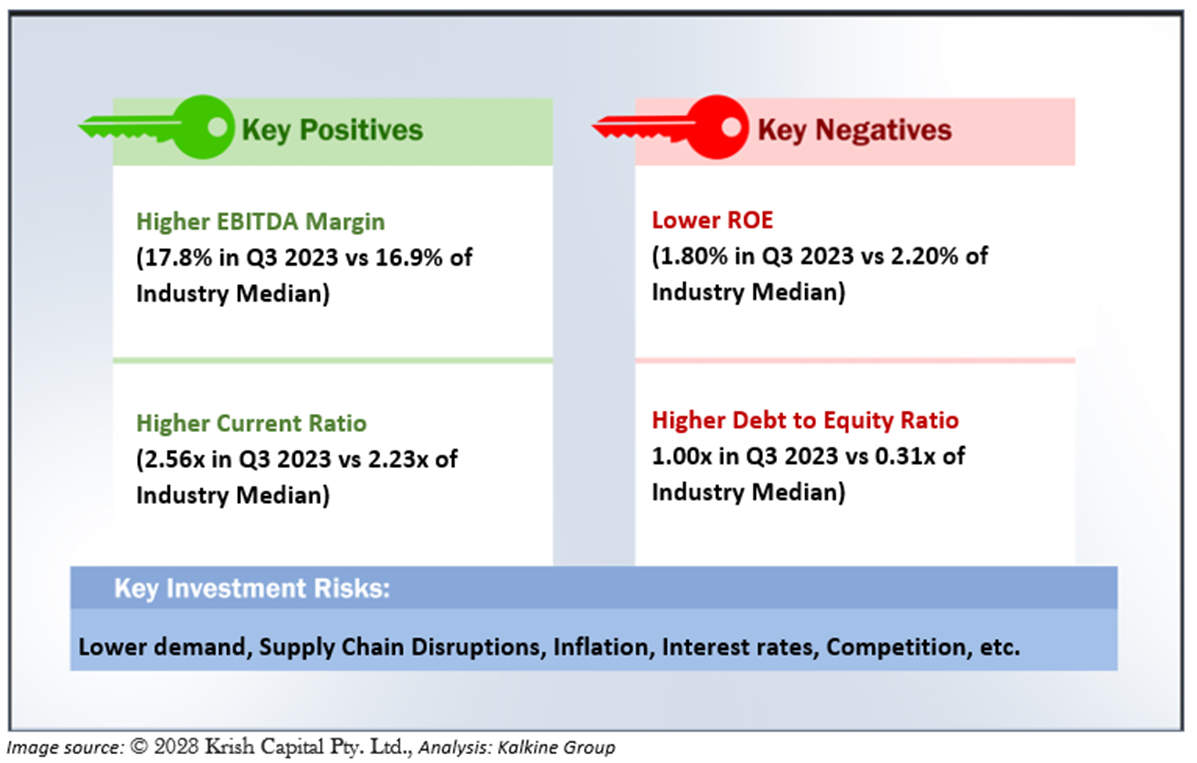 Key Positives

Higher EBITDA Margin
(17.8% in Q3 2023 vs 16.9% of Industry Median)

Higher Current Ratio
(2.56x in Q3 2023 vs 2.23x of Industry Median)

Key Negatives

Lower ROE
(1.80% in Q3 2023 vs 2.20% of Industry Median)

Higher Debt to Equity Ratio
1.00x in Q3 2023 vs 0.31x of Industry Median)

Key Investment Risks:

Lower demand, Supply Chain Disruptions, Inflation, Interest rates, Competition, etc.

Image source: © 2023 Krish Capital Pty. Ltd., Analysis: Kalkine Group